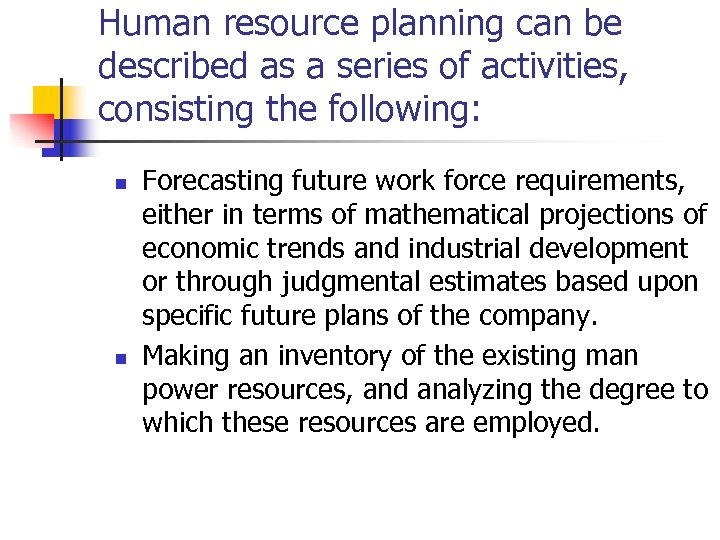 Human resource planning can be described as a series of activities, consisting the following:

- Forecasting future work force requirements, either in terms of mathematical projections of economic trends and industrial development or through judgmental estimates based upon specific future plans of the company.
- Making an inventory of the existing man power resources, and analyzing the degree to which these resources are employed.